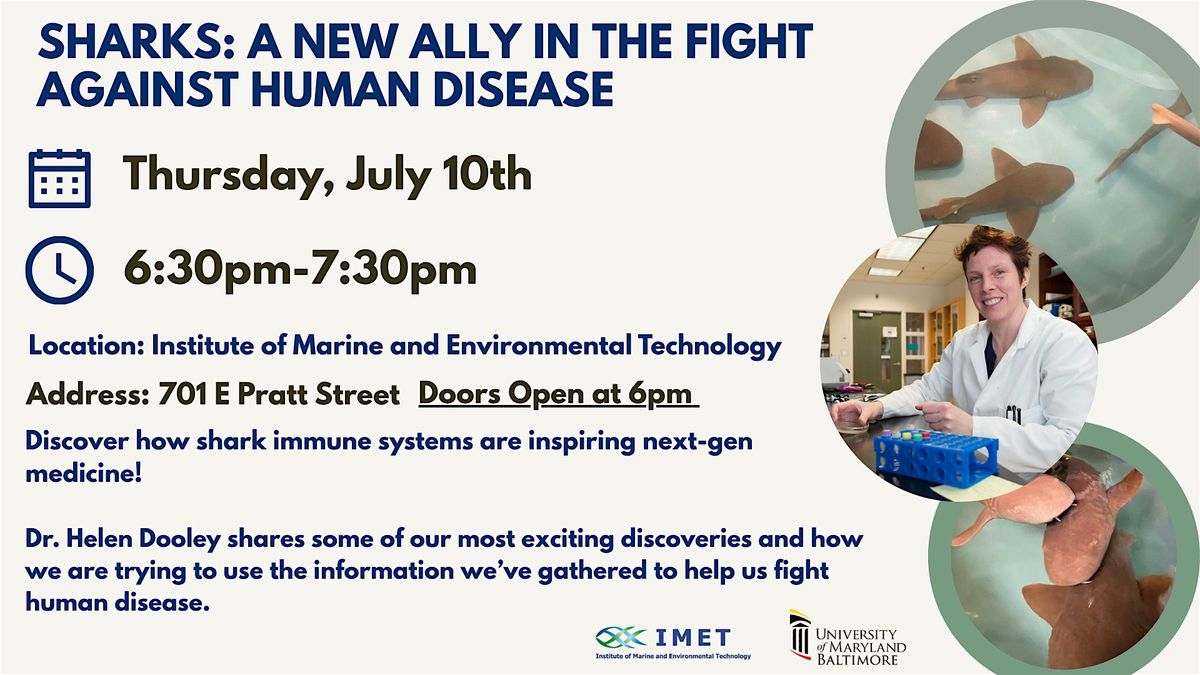 SHARKS: A NEW ALLY IN THE FIGHT AGAINST HUMAN DISEASE

Thursday, July 10th

6:30pm-7:30pm

Location: Institute of Marine and Environmental Technology

Address: 701 E Pratt Street Doors Open at 6pm

Discover how shark immune systems are inspiring next-gen medicine!

Dr. Helen Dooley shares some of our most exciting discoveries and how we are trying to use the information we've gathered to help us fight human disease.

IMET
Institute of Marine and Environmental Technology

UNIVERSITY of MARYLAND BALTIMORE